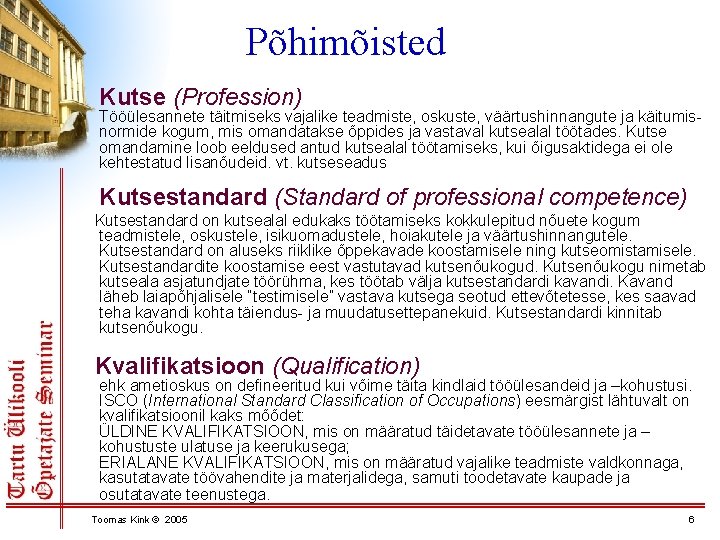 Põhimõisted

Kutse (Profession)
Tööülesannete täitmiseks vajalike teadmiste, oskuste, väärtushinnangute ja käitumisnormide kogum, mis omandatakse õppides ja vastaval kutsealal töötades. Kutse omandamine loob eeldused antud kutsealal töötamiseks, kui õigusaktidega ei ole kehtestatud lisanõudeid. vt. kutseseadus

Kutsestandard (Standard of professional competence)
Kutsestandard on kutsealal edukaks töötamiseks kokkulepitud nõuete kogum teadmistele, oskustele, isikuomadustele, hoiakutele ja väärtushinnangutele. Kutsestandard on aluseks riiklike õppekavade koostamisele ning kutseomistamisele. Kutsestandardite koostamise eest vastutavad kutsenõukogud. Kutsenõukogu nimetab kutseala asjatundjate töörühma, kes töötab välja kutsestandardi kavandi. Kavand läheb laiapõhjalisele "testimisele" vastava kutsega seotud ettevõtetesse, kes saavad teha kavandi kohta täiendus- ja muudatusettepanekuid. Kutsestandardi kinnitab kutsenõukogu.

Kvalifikatsioon (Qualification)
ehk ametioskus on defineeritud kui võime täita kindlaid tööülesandeid ja –kohustusi. ISCO (International Standard Classification of Occupations) eesmärgist lähtuvalt on kvalifikatsioonil kaks mõõdet:
ÜLDINE KVALIFIKATSIOON, mis on määratud täidetavate tööülesannete ja –kohustuste ulatuse ja keerukusega;
ERIALANE KVALIFIKATSIOON, mis on määratud vajalike teadmiste valdkonnaga, kasutatavate töövahendite ja materjalidega, samuti toodetavate kaupade ja osutatavate teenustega.

Tartu Ülikooli Õpetajate Seminar

Toomas Kink © 2005

6